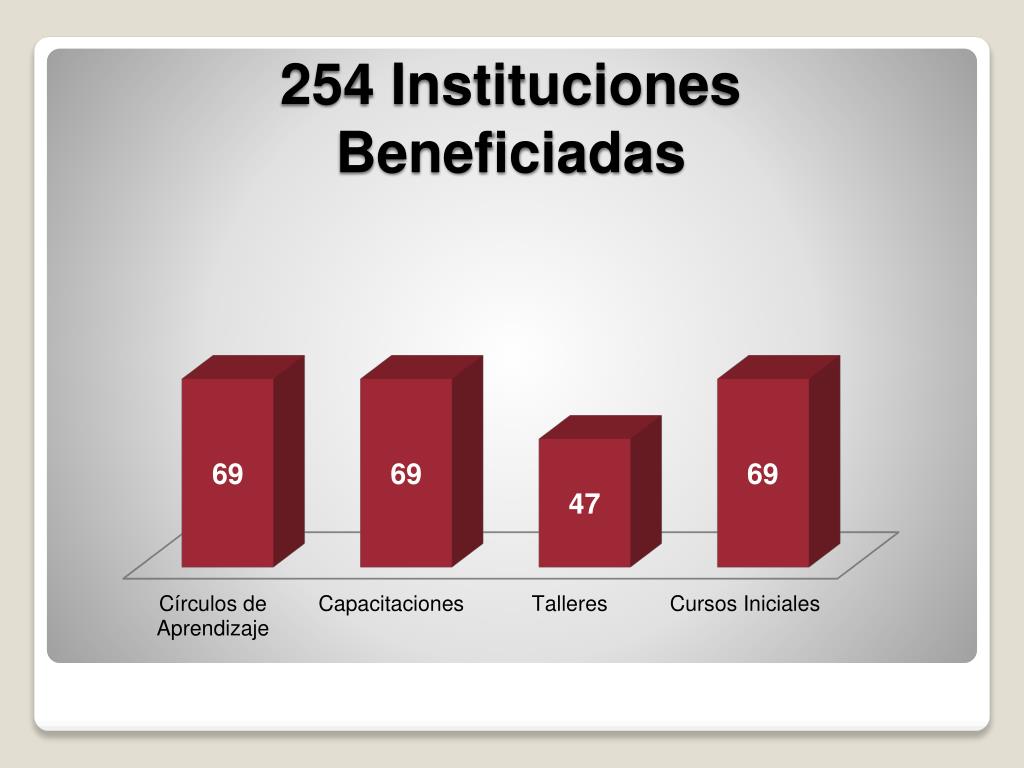 254 Instituciones Beneficiadas

69
69
47
69

Círculos de Aprendizaje
Capacitaciones
Talleres
Cursos Iniciales